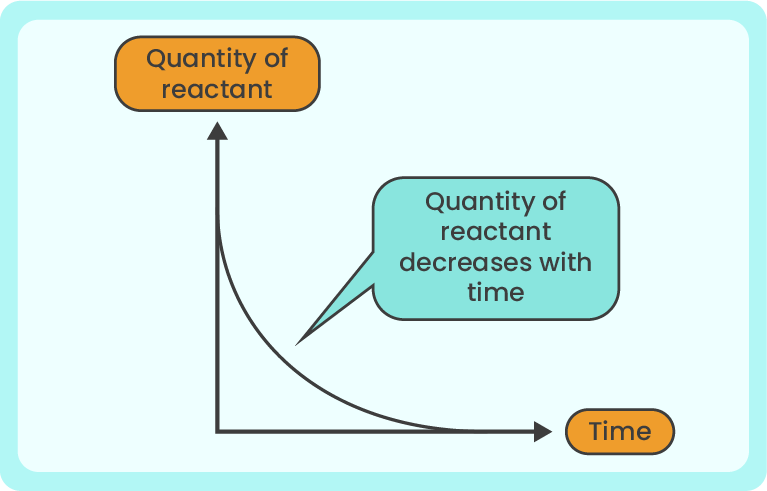 Quantity of reactant

Quantity of reactant decreases with time

Time